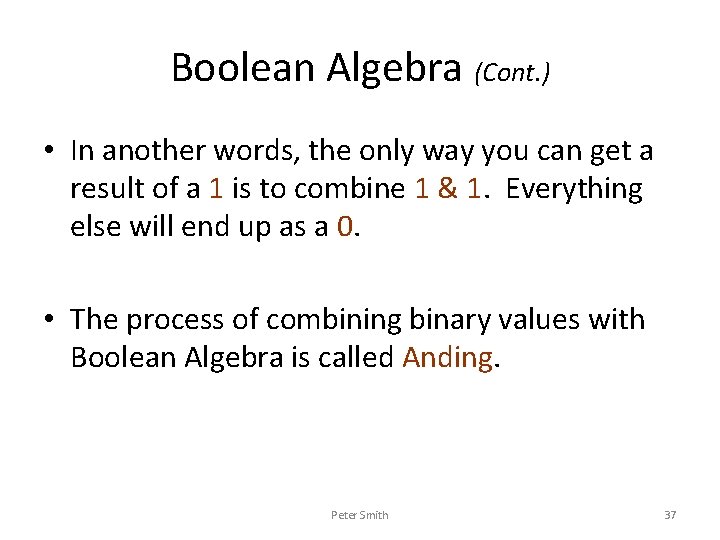 Boolean Algebra (Cont.)

• In another words, the only way you can get a result of a 1 is to combine 1 & 1. Everything else will end up as a 0.

• The process of combining binary values with Boolean Algebra is called Anding.

Peter Smith

37